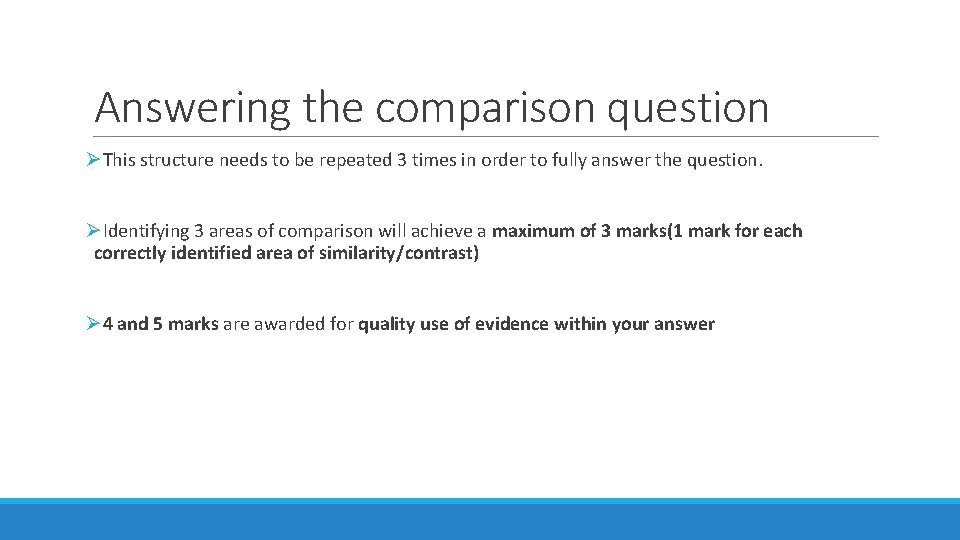 Answering the comparison question

➢This structure needs to be repeated 3 times in order to fully answer the question.

➢Identifying 3 areas of comparison will achieve a maximum of 3 marks(1 mark for each correctly identified area of similarity/contrast)

➢4 and 5 marks are awarded for quality use of evidence within your answer